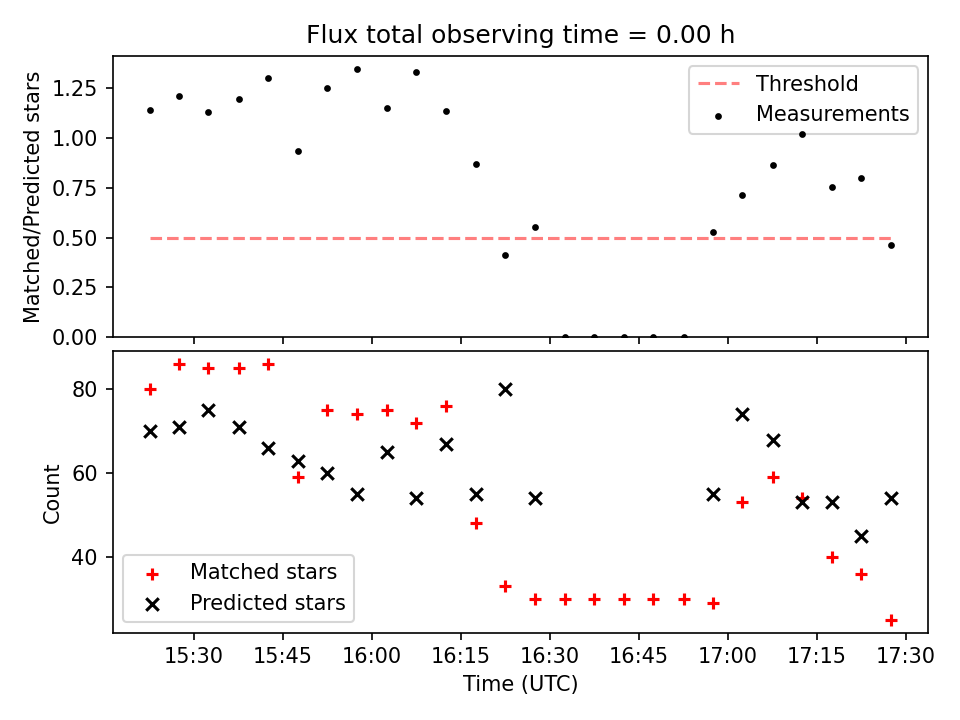 Flux total observing time = 0.00 h

Matched/Predicted stars

1.25
1.00
0.75
0.50
0.25
0.00

Threshold
Measurements

Count

80
60
40

Matched stars
Predicted stars

15:30
15:45
16:00
16:15
16:30
16:45
17:00
17:15
17:30
Time (UTC)